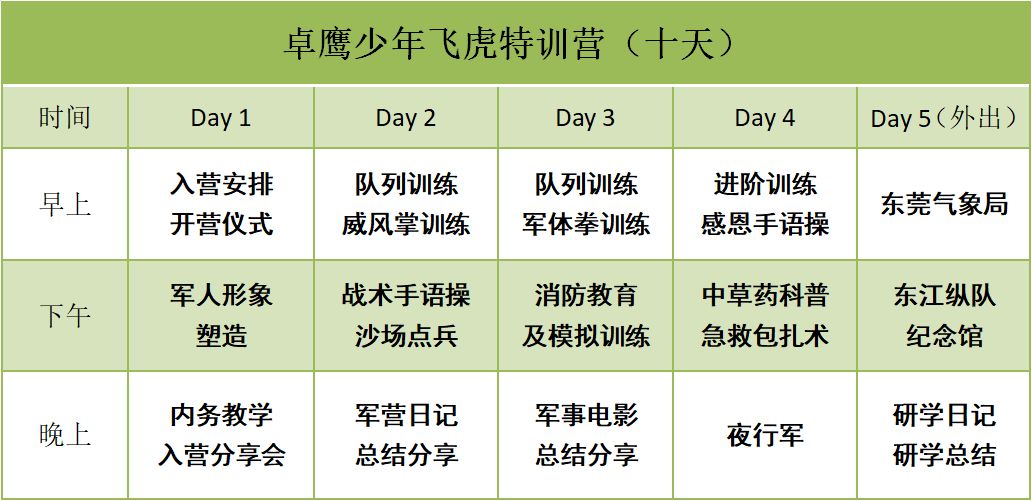 卓鹰少年飞虎特训营（十天）

| 时间 | Day 1 | Day 2 | Day 3 | Day 4 | Day 5（外出） |
|---|---|---|---|---|---|
| 早上 | 入营安排 开营仪式 | 队列训练 威风掌训练 | 队列训练 军体拳训练 | 进阶训练 感恩手语操 | 东莞气象局 |
| 下午 | 军人形象 塑造 | 战术手语操 沙场点兵 | 消防教育 及模拟训练 | 中草药科普 急救包扎术 | 东江纵队 纪念馆 |
| 晚上 | 内务教学 入营分享会 | 军营日记 总结分享 | 军事电影 总结分享 | 夜行军 | 研学日记 研学总结 |